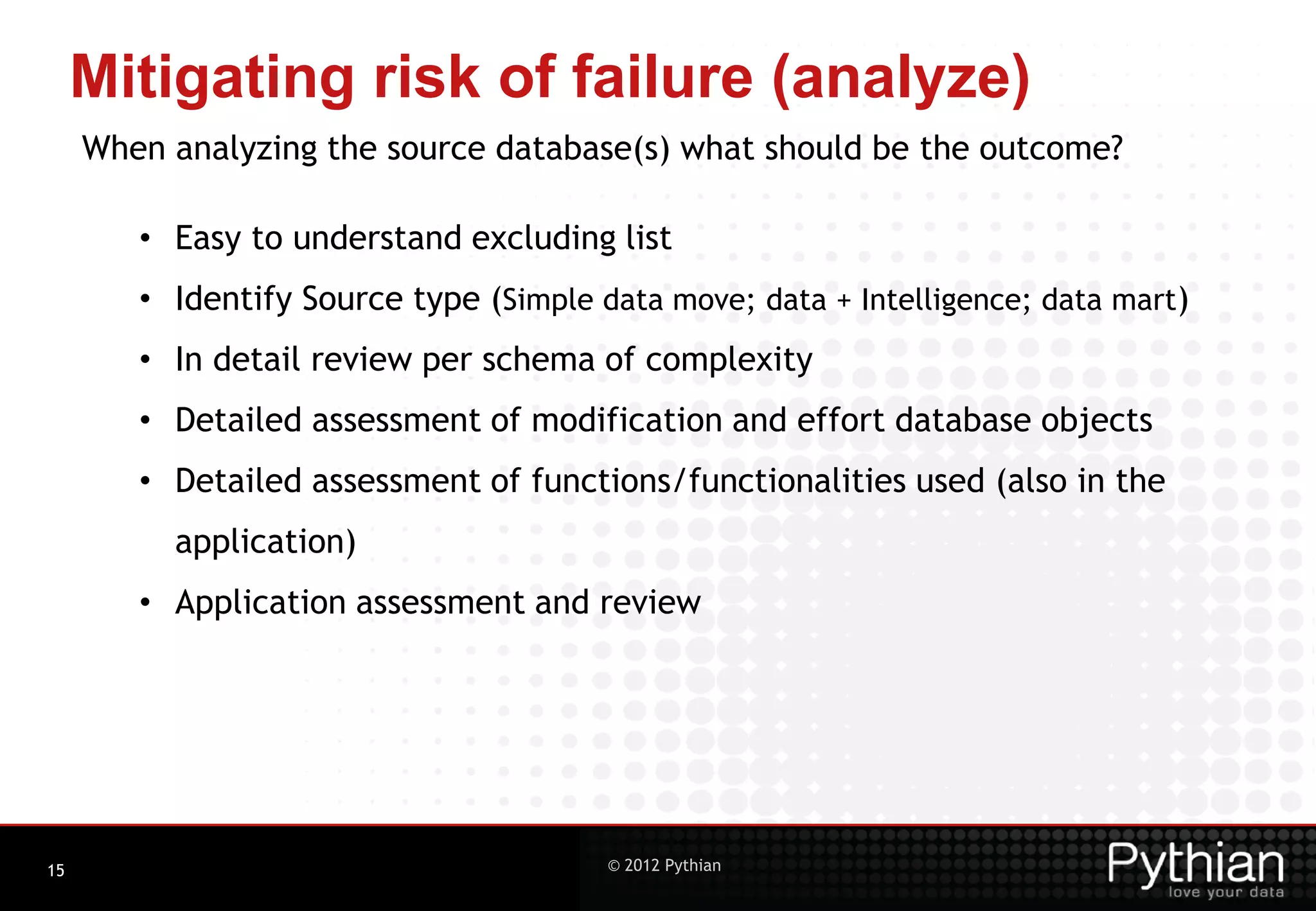 Mitigating risk of failure (analyze)

When analyzing the source database(s) what should be the outcome?

• Easy to understand excluding list
• Identify Source type (Simple data move; data + Intelligence; data mart)
• In detail review per schema of complexity
• Detailed assessment of modification and effort database objects
• Detailed assessment of functions/functionalities used (also in the application)
• Application assessment and review

15

© 2012 Pythian

Pythian
love your data